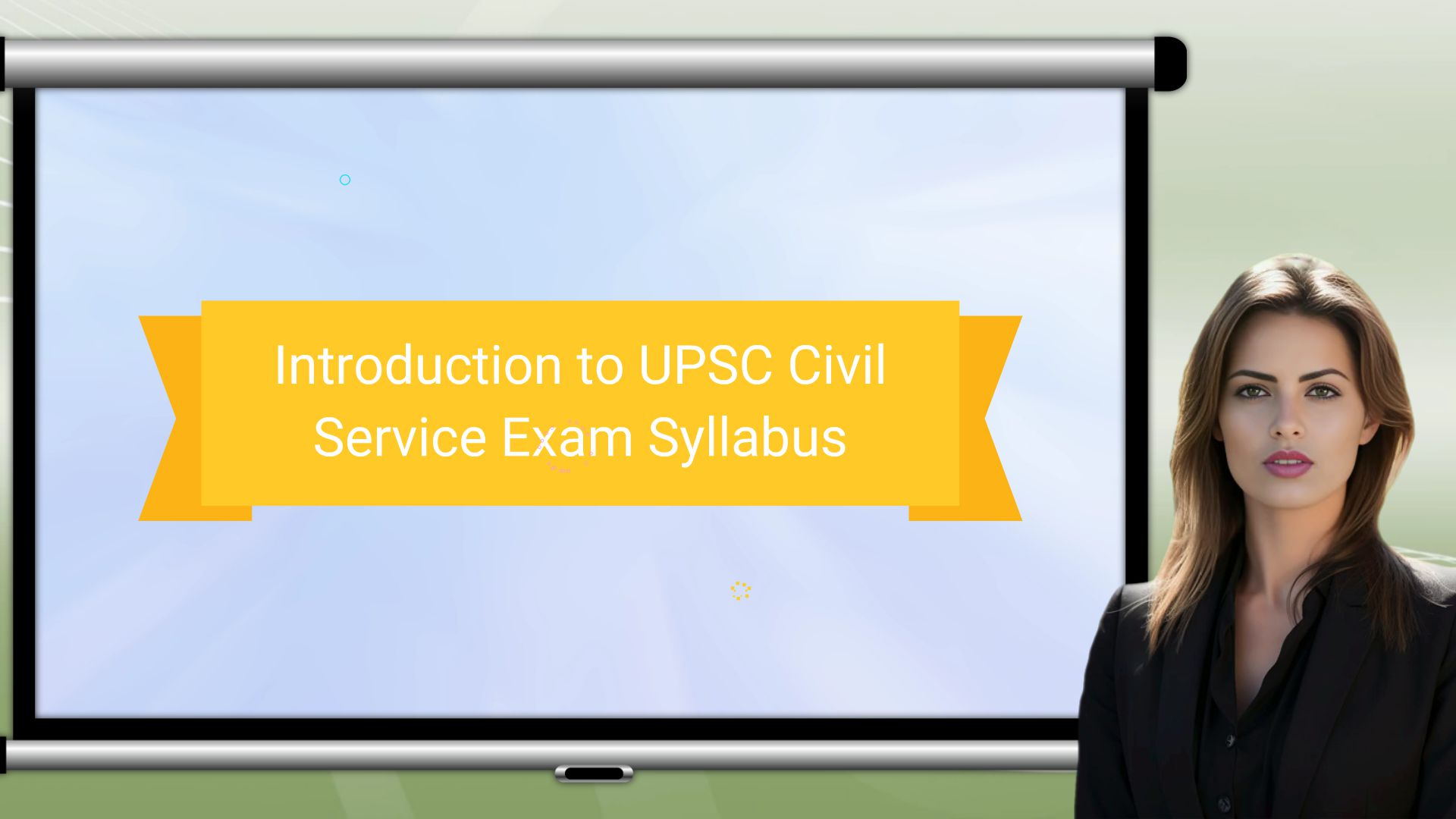 Introduction to UPSC Civil Service Exam Syllabus